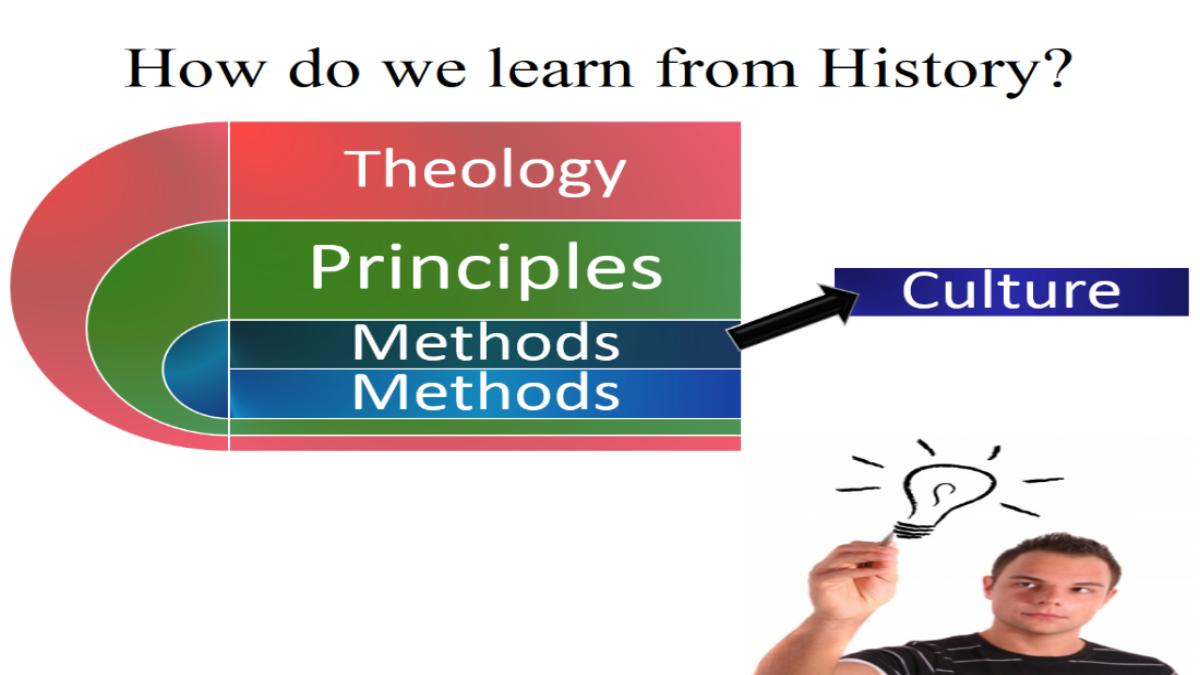 How do we learn from History?

Theology

Principles

Methods

Methods

Culture